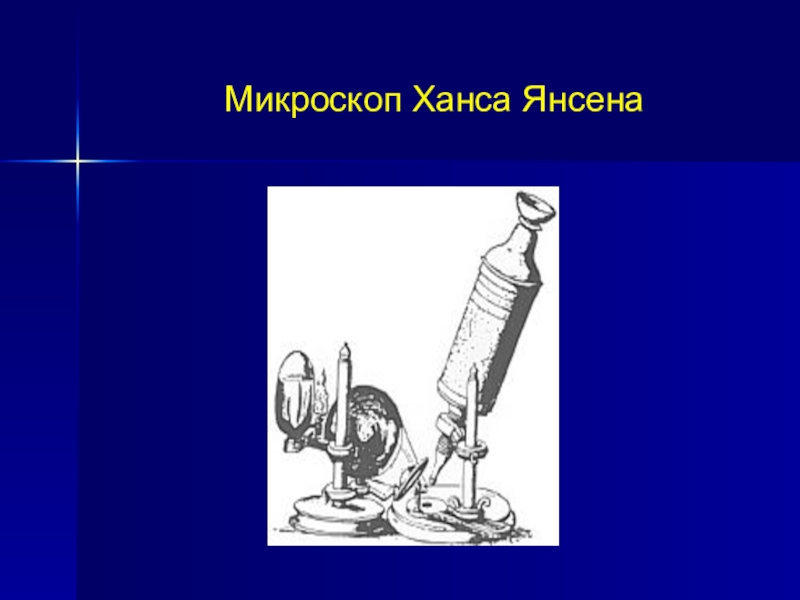 Микроскоп Ханса Янсена